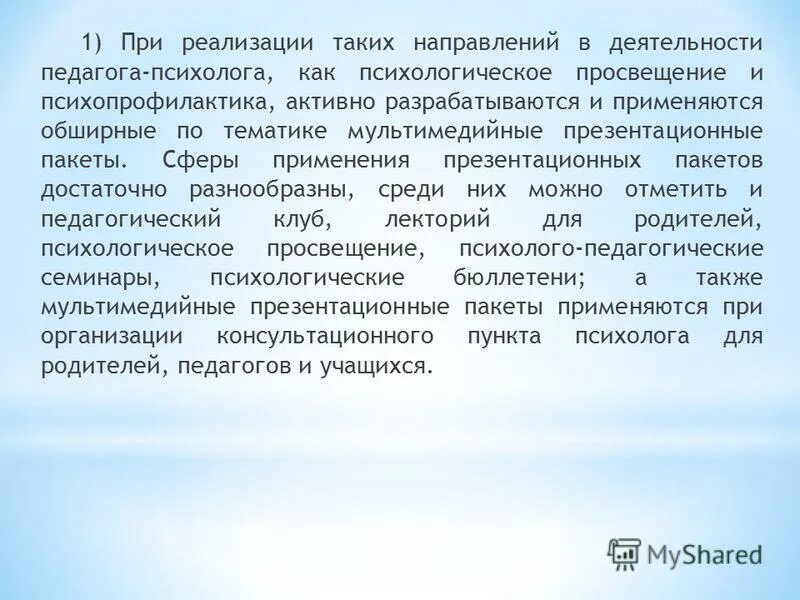 1) При реализации таких направлений в деятельности педагога-психолога, как психологическое просвещение и психопрофилактика, активно разрабатываются и применяются обширные по тематике мультимедийные презентационные пакеты. Сферы применения презентационных пакетов достаточно разнообразны, среди них можно отметить и педагогический клуб, лекторий для родителей, психологическое просвещение, психолого-педагогические семинары, психологические бюллетени; а также мультимедийные презентационные пакеты применяются при организации консультационного пункта психолога для родителей, педагогов и учащихся.

MyShared